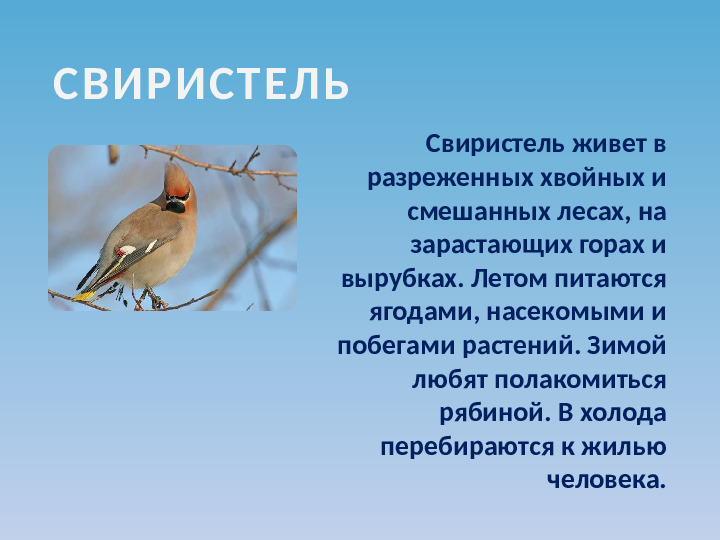 СВИРИСТЕЛЬ

Свиристель живет в разреженных хвойных и смешанных лесах, на зарастающих горах и вырубках. Летом питаются ягодами, насекомыми и побегами растений. Зимой любят полакомиться рябиной. В холода перебираются к жилью человека.